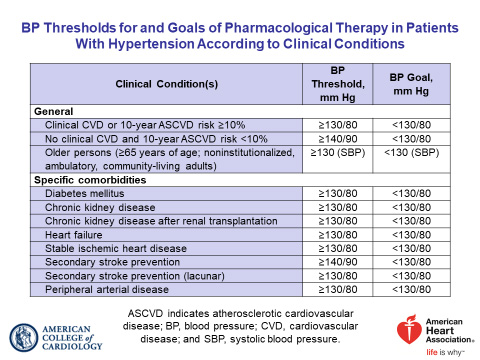 BP Thresholds for and Goals of Pharmacological Therapy in Patients With Hypertension According to Clinical Conditions

| Clinical Condition(s) | BP Threshold, mm Hg | BP Goal, mm Hg |
|---|---|---|
| **General** | | |
| Clinical CVD or 10-year ASCVD risk ≥10% | ≥130/80 | <130/80 |
| No clinical CVD and 10-year ASCVD risk <10% | ≥140/90 | <130/80 |
| Older persons (≥65 years of age; noninstitutionalized, ambulatory, community-living adults) | ≥130 (SBP) | <130 (SBP) |
| **Specific comorbidities** | | |
| Diabetes mellitus | ≥130/80 | <130/80 |
| Chronic kidney disease | ≥130/80 | <130/80 |
| Chronic kidney disease after renal transplantation | ≥130/80 | <130/80 |
| Heart failure | ≥130/80 | <130/80 |
| Stable ischemic heart disease | ≥130/80 | <130/80 |
| Secondary stroke prevention | ≥140/90 | <130/80 |
| Secondary stroke prevention (lacunar) | ≥130/80 | <130/80 |
| Peripheral arterial disease | ≥130/80 | <130/80 |

ASCVD indicates atherosclerotic cardiovascular disease; BP, blood pressure; CVD, cardiovascular disease; and SBP, systolic blood pressure.

AMERICAN COLLEGE of CARDIOLOGY

American Heart Association®
life is why™